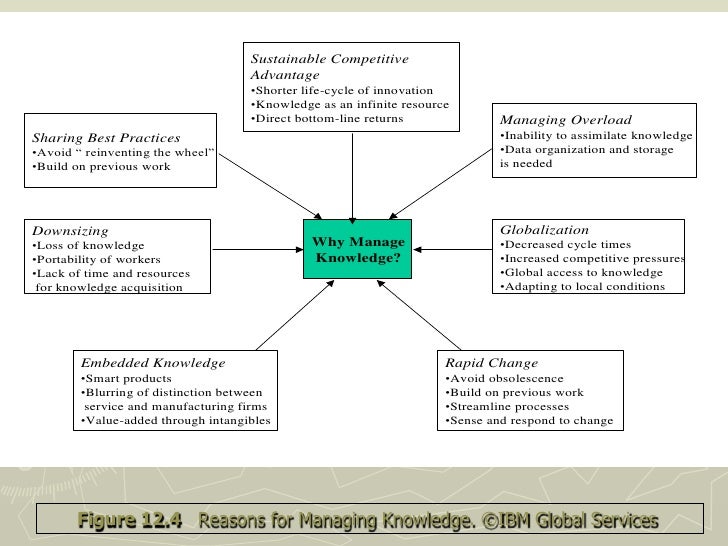 Sustainable Competitive Advantage
•Shorter life-cycle of innovation
•Knowledge as an infinite resource
•Direct bottom-line returns

Sharing Best Practices
•Avoid “ reinventing the wheel”
•Build on previous work

Managing Overload
•Inability to assimilate knowledge
•Data organization and storage is needed

Downsizing
•Loss of knowledge
•Portability of workers
•Lack of time and resources for knowledge acquisition

Why Manage Knowledge?

Globalization
•Decreased cycle times
•Increased competitive pressures
•Global access to knowledge
•Adapting to local conditions

Embedded Knowledge
•Smart products
•Blurring of distinction between service and manufacturing firms
•Value-added through intangibles

Rapid Change
•Avoid obsolescence
•Build on previous work
•Streamline processes
•Sense and respond to change

Figure 12.4 Reasons for Managing Knowledge. ©IBM Global Services